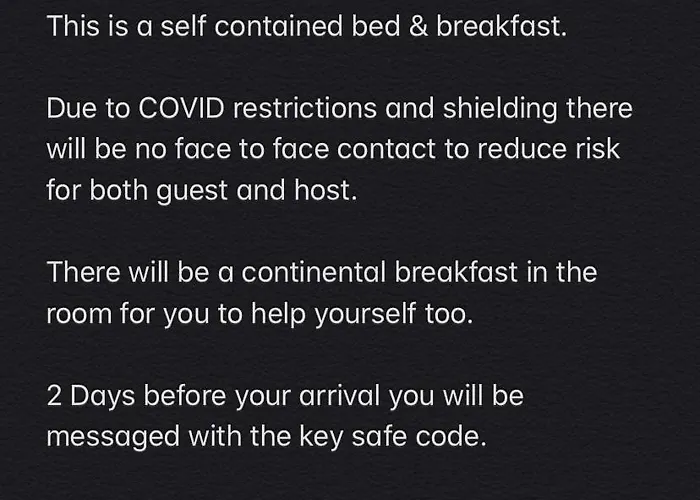 This is a self contained bed & breakfast.

Due to COVID restrictions and shielding there will be no face to face contact to reduce risk for both guest and host.

There will be a continental breakfast in the room for you to help yourself too.

2 Days before your arrival you will be messaged with the key safe code.